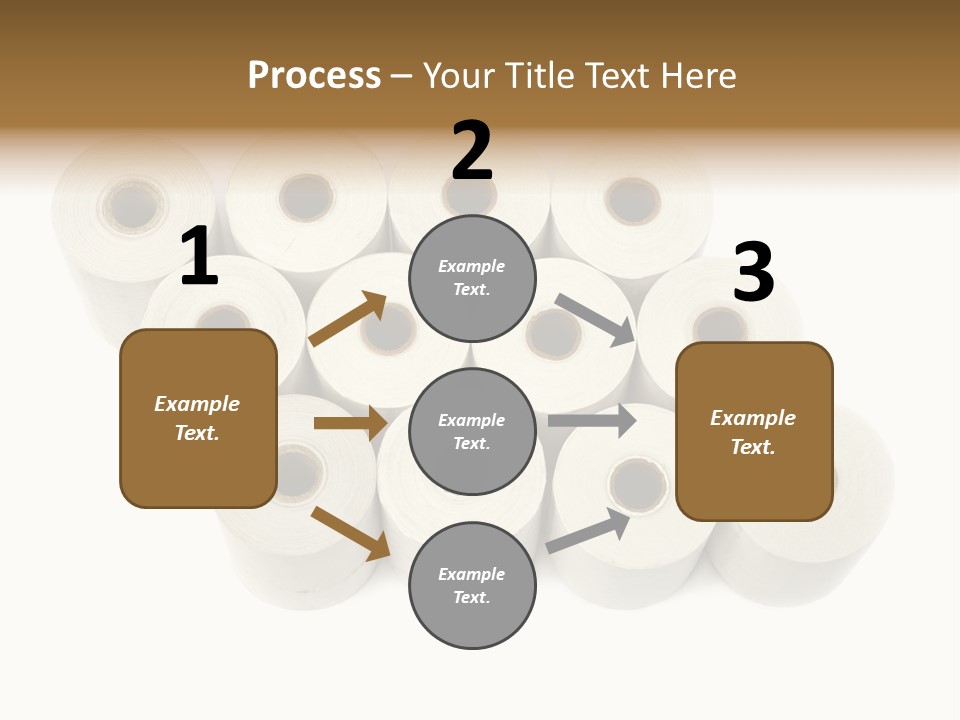 Process – Your Title Text Here

1

Example Text.

2

Example Text.

Example Text.

Example Text.

3

Example Text.